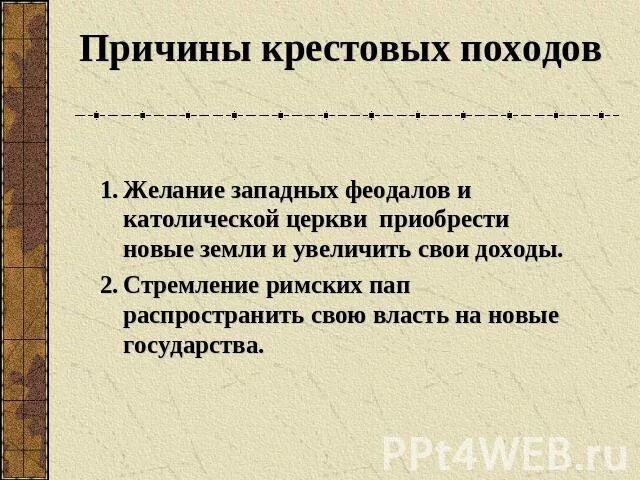 Причины крестовых походов

1. Желание западных феодалов и католической церкви приобрести новые земли и увеличить свои доходы.
2. Стремление римских пап распространить свою власть на новые государства.

PPt4WEB.ru